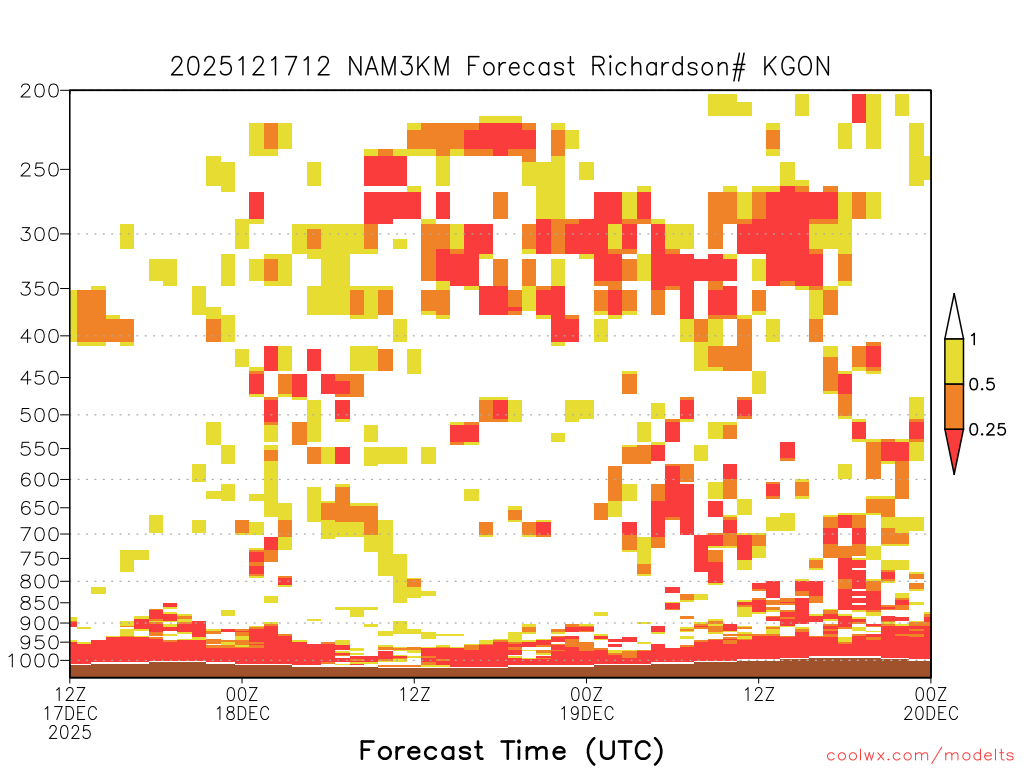 2025121712 NAM3KM Forecast Richardson# KGON

200
250
300
350
400
450
500
550
600
650
700
750
800
850
900
950
1000

1
0.5
0.25

12Z 17DEC 2025
00Z 18DEC
12Z
00Z 19DEC
12Z
00Z 20DEC

Forecast Time (UTC)

coolwx.com/modelts